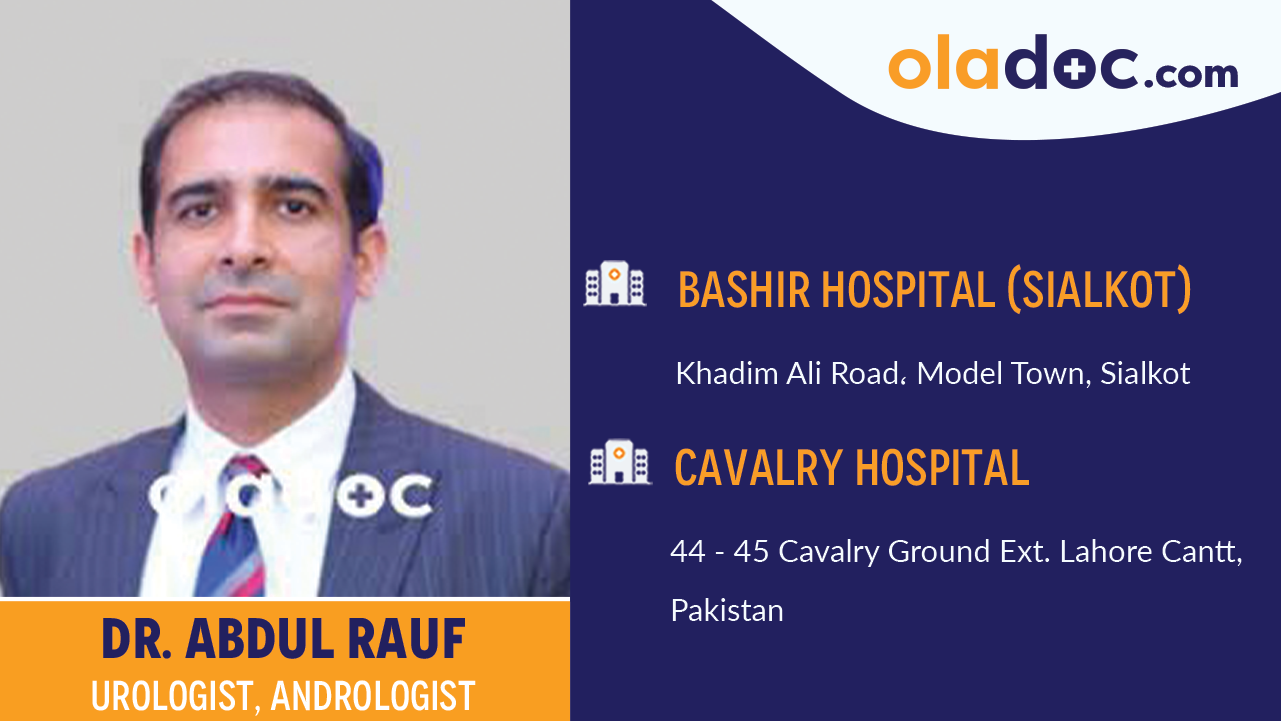 oladoc.com

oladoc

BASHIR HOSPITAL (SIALKOT)

Khadim Ali Road، Model Town, Sialkot

CAVALRY HOSPITAL

44 - 45 Cavalry Ground Ext. Lahore Cantt, Pakistan

DR. ABDUL RAUF
UROLOGIST, ANDROLOGIST